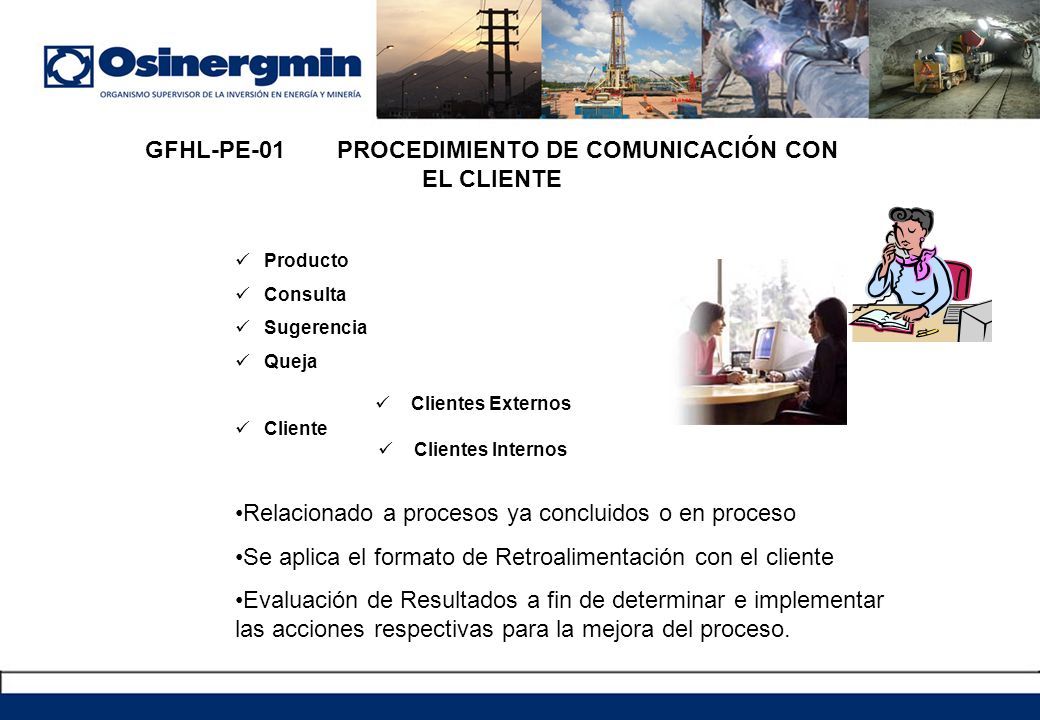 Osinergmin
ORGANISMO SUPERVISOR DE LA INVERSIÓN EN ENERGÍA Y MINERÍA

GFHL-PE-01 PROCEDIMIENTO DE COMUNICACIÓN CON EL CLIENTE

✓ Producto
✓ Consulta
✓ Sugerencia
✓ Queja

✓ Clientes Externos
✓ Cliente
✓ Clientes Internos

•Relacionado a procesos ya concluidos o en proceso
•Se aplica el formato de Retroalimentación con el cliente
•Evaluación de Resultados a fin de determinar e implementar las acciones respectivas para la mejora del proceso.